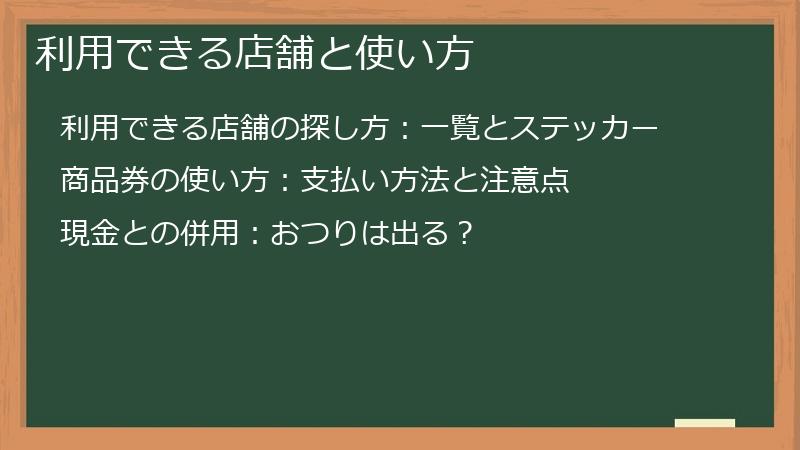 利用できる店舗と使い方

利用できる店舗の探し方：一覧とステッカー

商品券の使い方：支払い方法と注意点

現金との併用：おつりは出る？